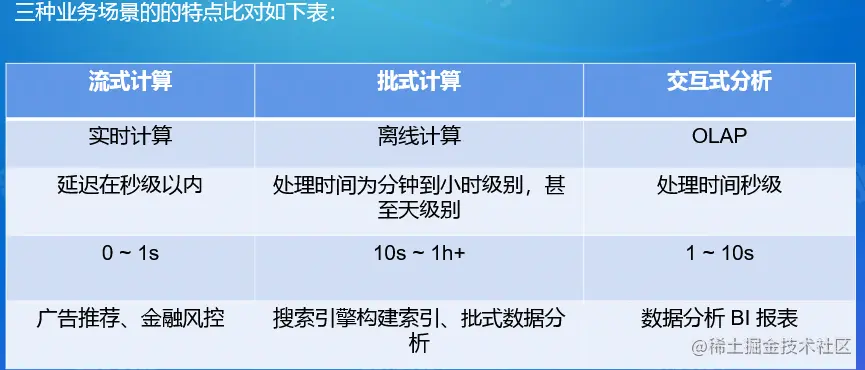 三种业务场景的的特点比对如下表：

| 流式计算 | 批式计算 | 交互式分析 |
|---|---|---|
| 实时计算 | 离线计算 | OLAP |
| 延迟在秒级以内 | 处理时间为分钟到小时级别，甚至天级别 | 处理时间秒级 |
| 0 ~ 1s | 10s ~ 1h+ | 1 ~ 10s |
| 广告推荐、金融风控 | 搜索引擎构建索引、批式数据分析 | 数据分析 BI 报表 |

@稀土掘金技术社区